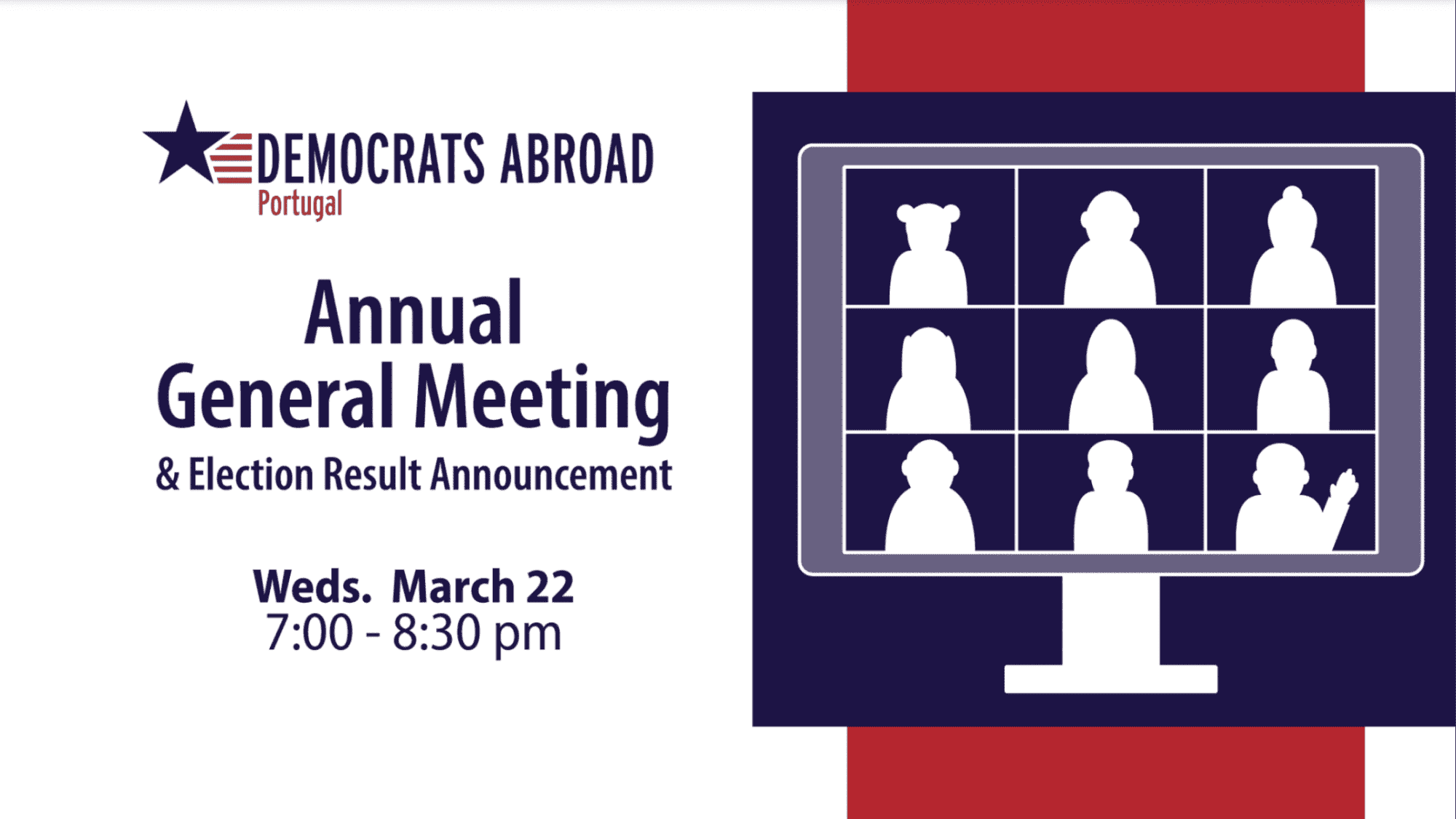 DEMOCRATS ABROAD
Portugal

Annual
General Meeting
& Election Result Announcement

Weds. March 22
7:00 - 8:30 pm